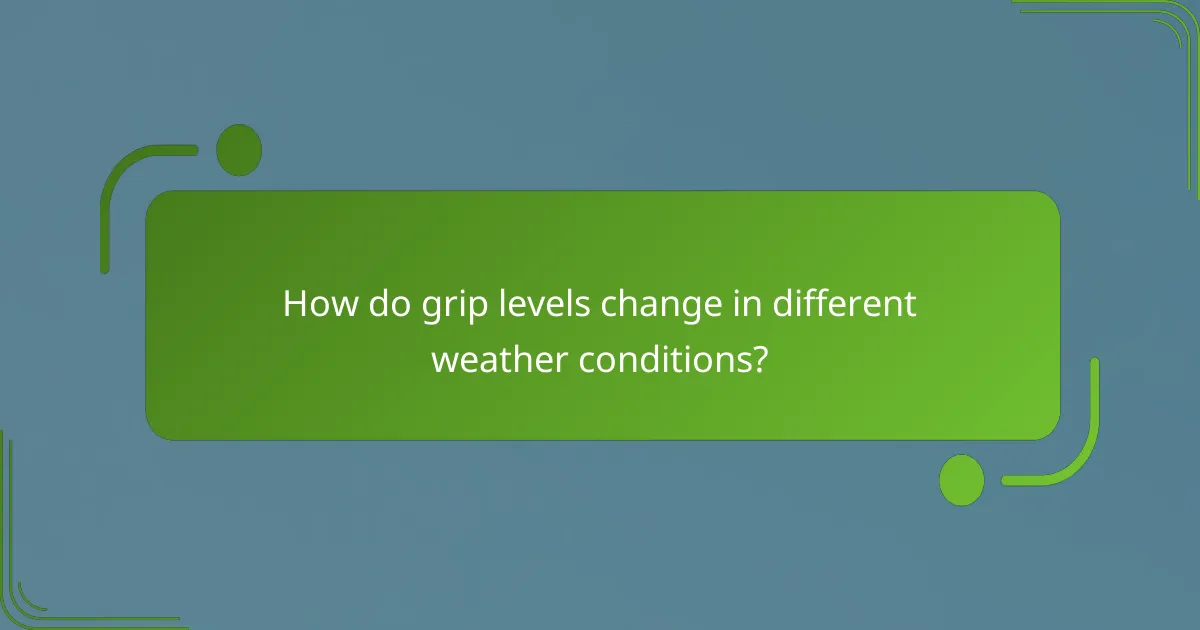 How do grip levels change in different weather conditions?